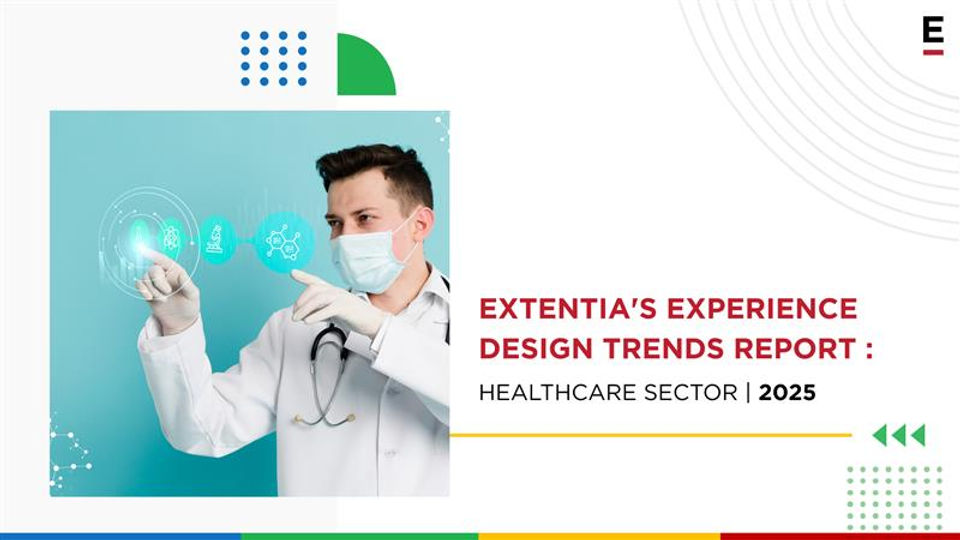 E

EXTENTIA'S EXPERIENCE DESIGN TRENDS REPORT :

HEALTHCARE SECTOR | 2025